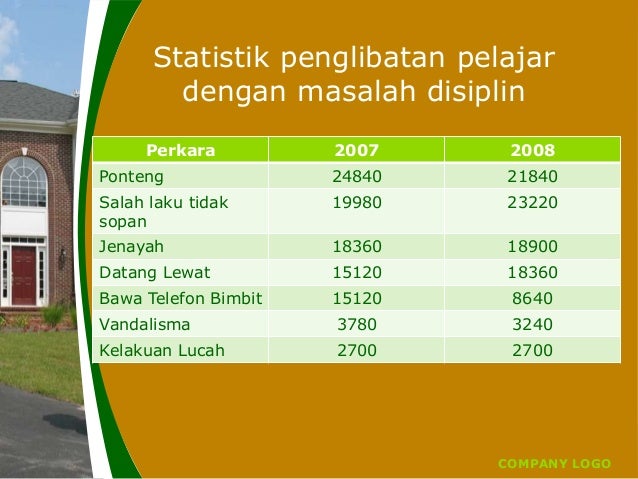 Statistik penglibatan pelajar dengan masalah disiplin

| Perkara | 2007 | 2008 |
|---|---|---|
| Ponteng | 24840 | 21840 |
| Salah laku tidak sopan | 19980 | 23220 |
| Jenayah | 18360 | 18900 |
| Datang Lewat | 15120 | 18360 |
| Bawa Telefon Bimbit | 15120 | 8640 |
| Vandalisma | 3780 | 3240 |
| Kelakuan Lucah | 2700 | 2700 |

COMPANY LOGO